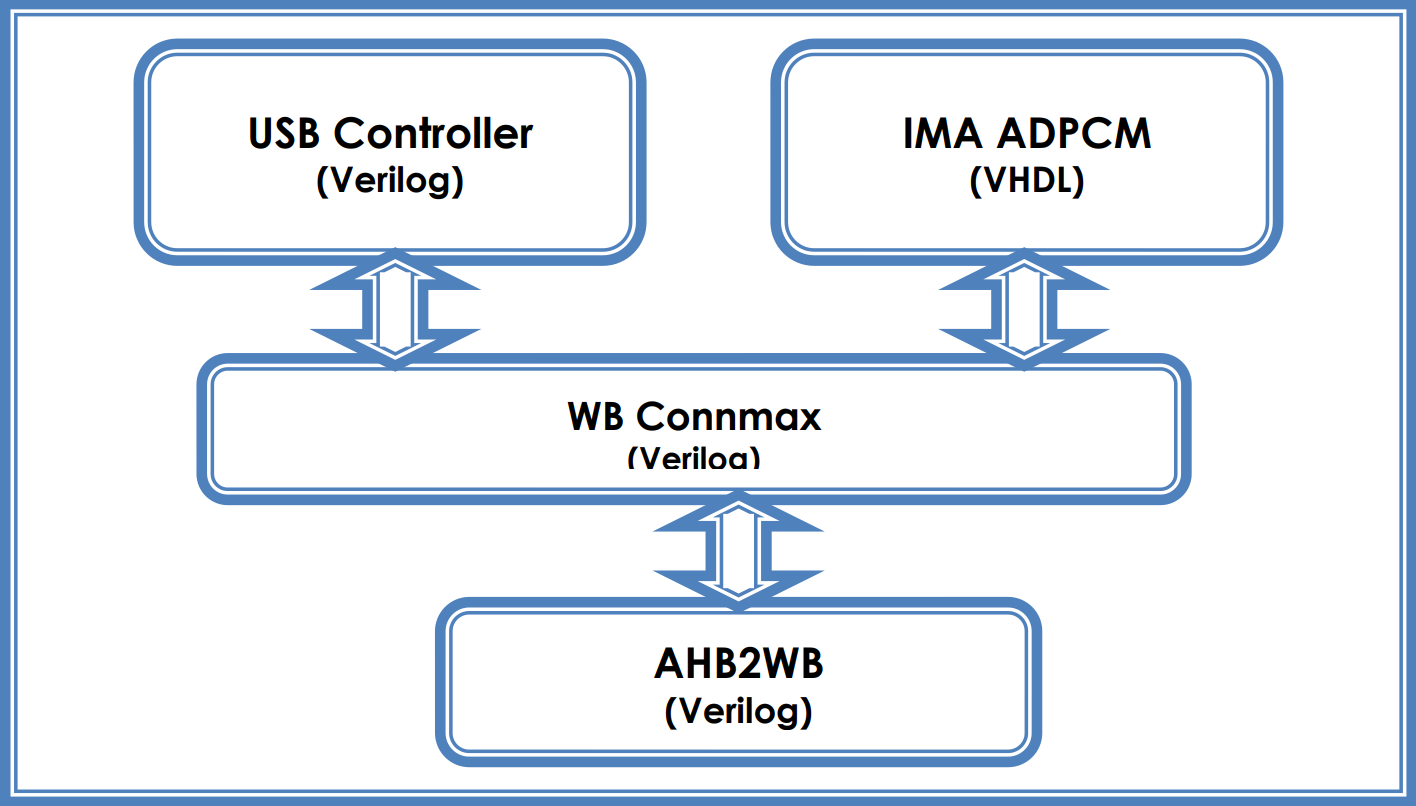 USB Controller
(Verilog)

IMA ADPCM
(VHDL)

WB Connmax
(Verilog)

AHB2WB
(Verilog)